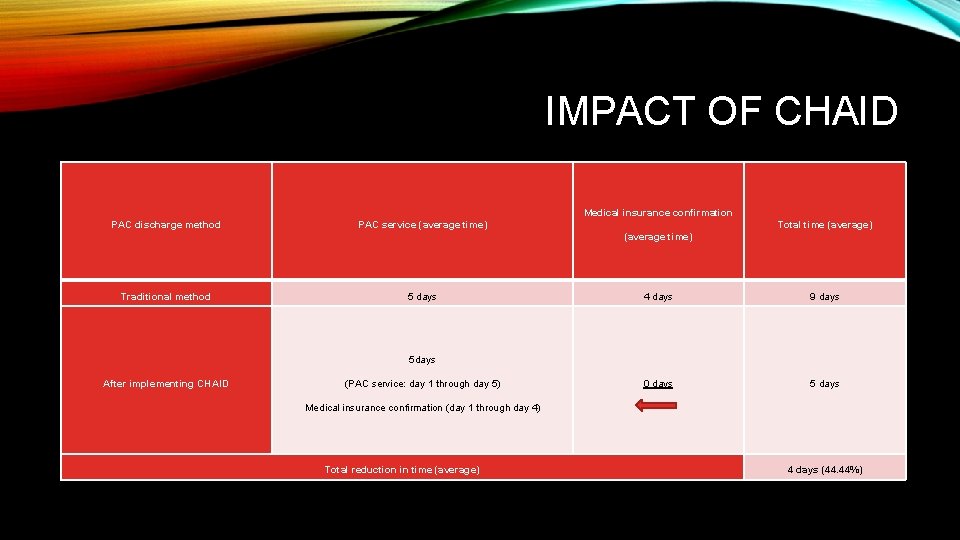 IMPACT OF CHAID

| PAC discharge method | PAC service (average time) | Medical insurance confirmation (average time) | Total time (average) |
|---|---|---|---|
| Traditional method | 5 days | 4 days | 9 days |
| After implementing CHAID | 5 days (PAC service: day 1 through day 5) Medical insurance confirmation (day 1 through day 4) | 0 days | 5 days |
| Total reduction in time (average) | | | 4 days (44.44%) |